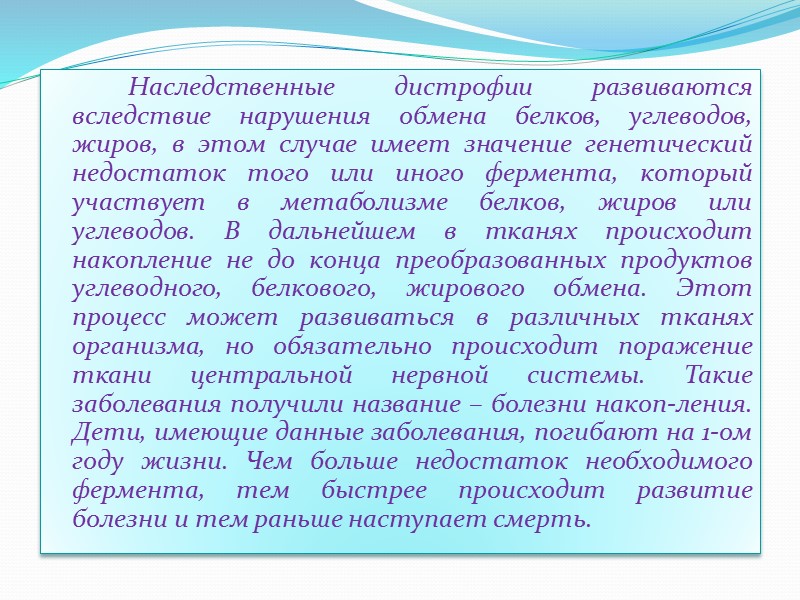 Наследственные дистрофии развиваются вследствие нарушения обмена белков, углеводов, жиров, в этом случае имеет значение генетический недостаток того или иного фермента, который участвует в метаболизме белков, жиров или углеводов. В дальнейшем в тканях происходит накопление не до конца преобразованных продуктов углеводного, белкового, жирового обмена. Этот процесс может развиваться в различных тканях организма, но обязательно происходит поражение ткани центральной нервной системы. Такие заболевания получили название – болезни накоп-ления. Дети, имеющие данные заболевания, погибают на 1-ом году жизни. Чем больше недостаток необходимого фермента, тем быстрее происходит развитие болезни и тем раньше наступает смерть.